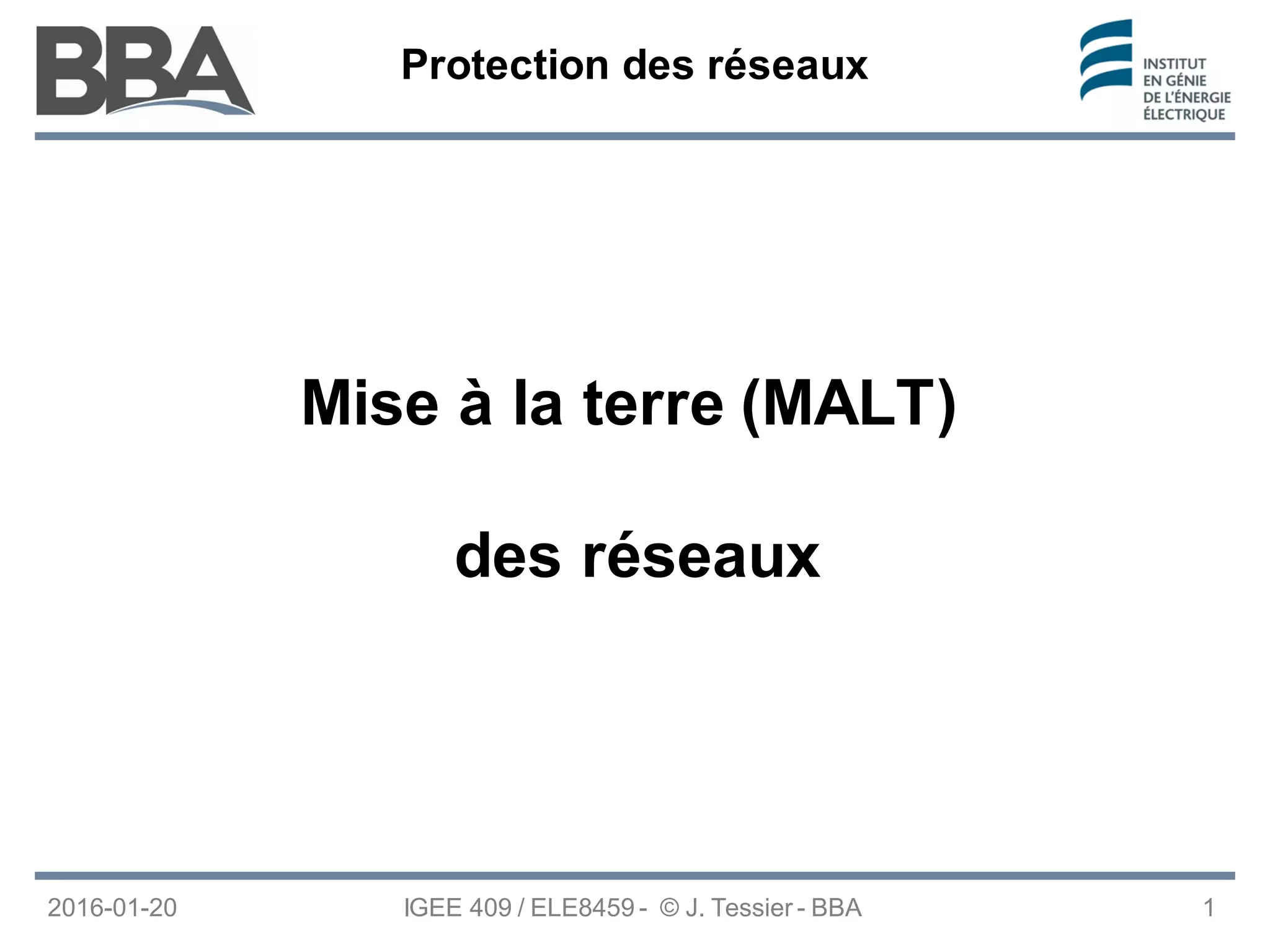 BBA

Protection des réseaux

INSTITUT
EN GÉNIE
DE L'ÉNERGIE
ÉLECTRIQUE

Mise à la terre (MALT)

des réseaux

2016-01-20

IGEE 409 / ELE8459 - © J. Tessier - BBA

1